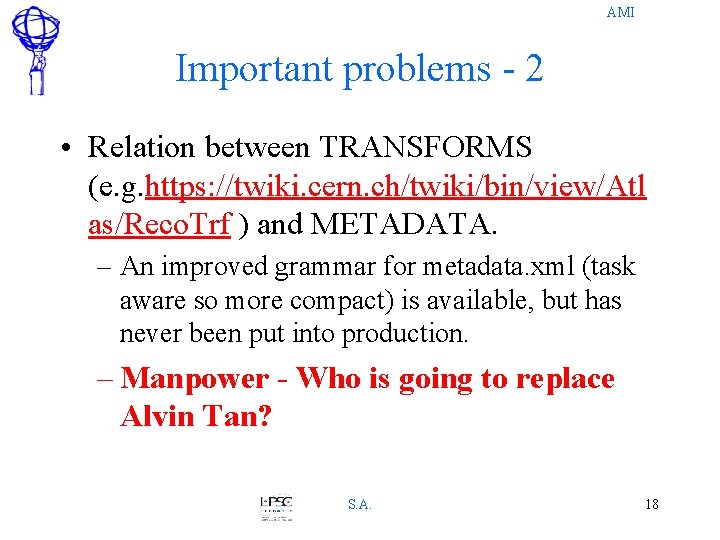 AMI

Important problems - 2

• Relation between TRANSFORMS (e.g.https://twiki.cern.ch/twiki/bin/view/Atlas/RecoTrf ) and METADATA.

– An improved grammar for metadata.xml (task aware so more compact) is available, but has never been put into production.

– Manpower - Who is going to replace Alvin Tan?

LPSC

S.A.

18